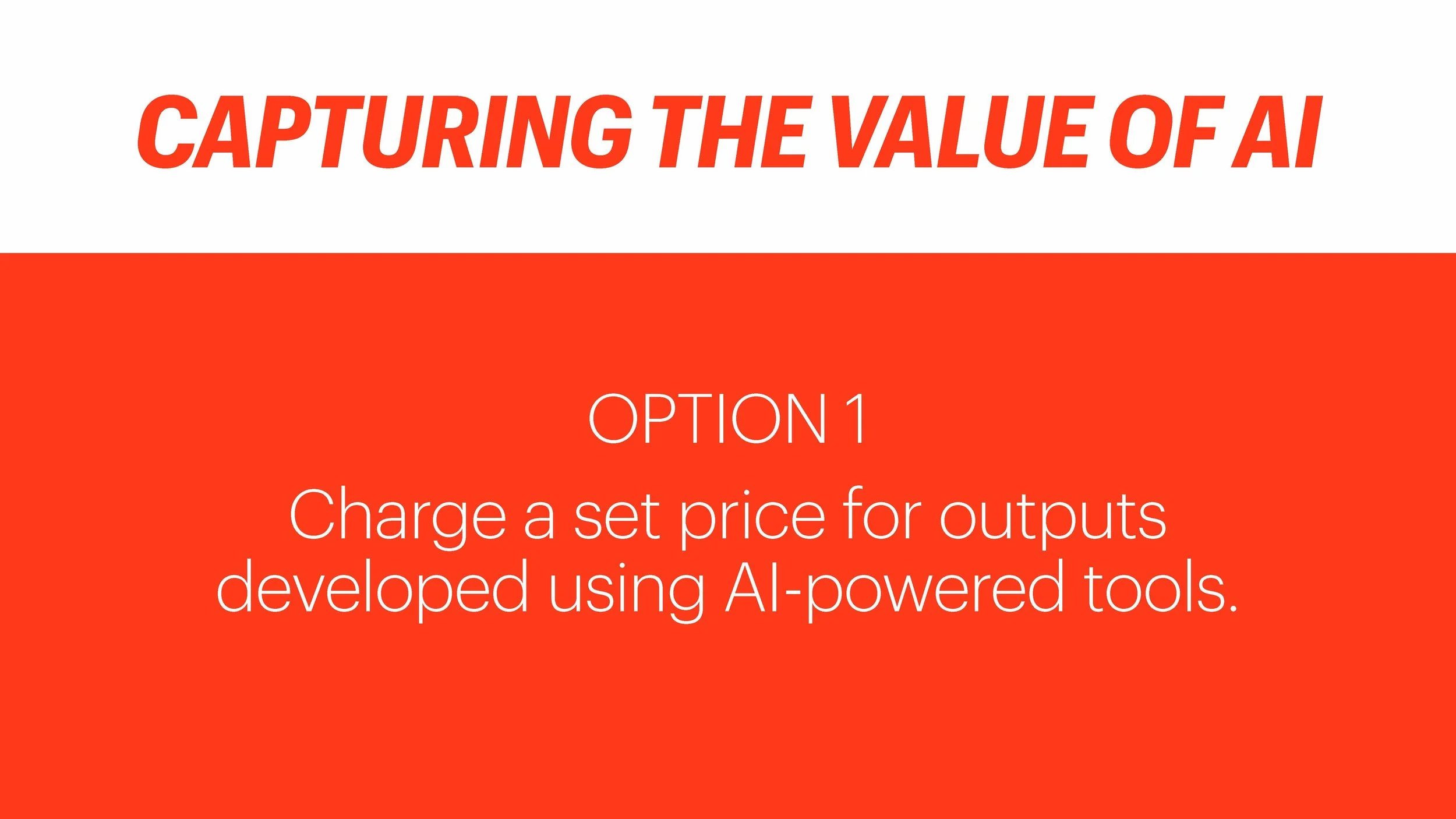 CAPTURING THE VALUE OF AI

OPTION 1

Charge a set price for outputs developed using AI-powered tools.